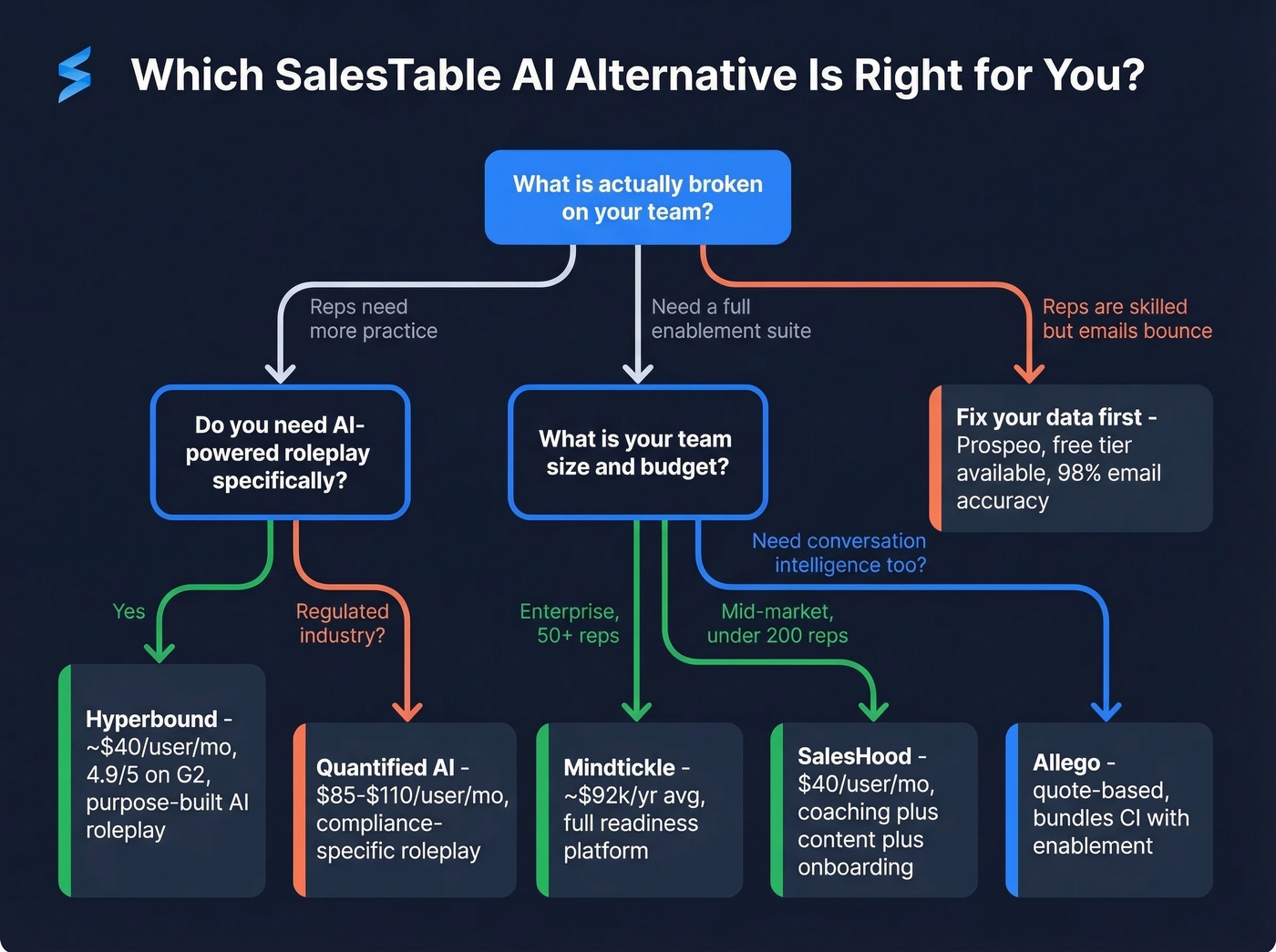 Which SalesTable AI Alternative Is Right for You?

What is actually broken on your team?

Reps need more practice

Need a full enablement suite

Reps are skilled but emails bounce

Do you need AI-powered roleplay specifically?

What is your team size and budget?

Fix your data first - Prospeo, free tier available, 98% email accuracy

Need conversation intelligence too?

Yes

Regulated industry?

Enterprise, 50+ reps

Mid-market, under 200 reps

Hyperbound - ~$40/user/mo, 4.9/5 on G2, purpose-built AI roleplay

Quantified AI - $85-$110/user/mo, compliance-specific roleplay

Mindtickle - ~$92k/yr avg, full readiness platform

SalesHood - $40/user/mo, coaching plus content plus onboarding

Allego - quote-based, bundles CI with enablement